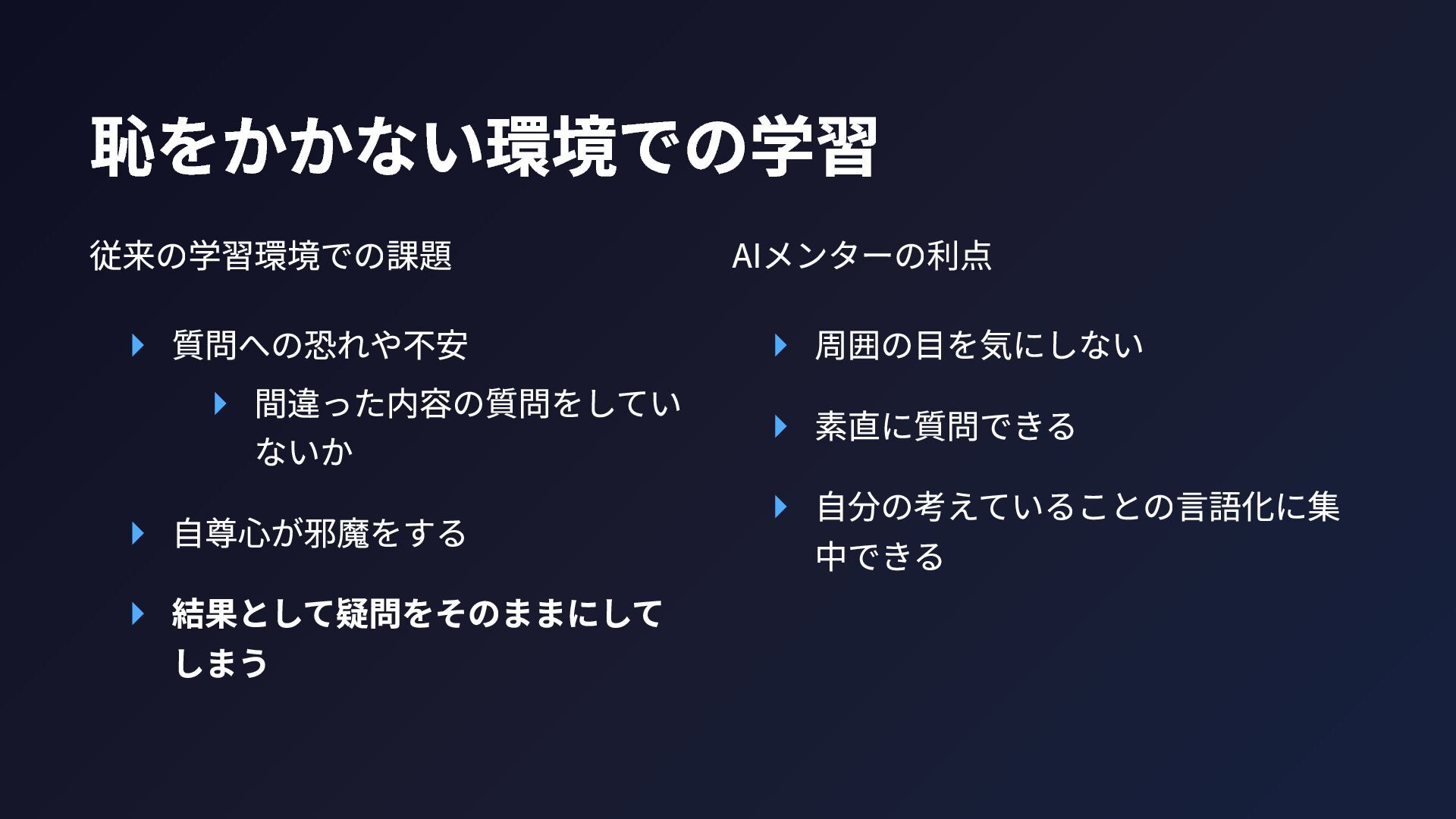 恥をかかない環境での学習

従来の学習環境での課題

質問への恐れや不安

間違った内容の質問をしていないか

自尊心が邪魔をする

結果として疑問をそのままにしてしまう

AIメンターの利点

周囲の目を気にしない

素直に質問できる

自分の考えていることの言語化に集中できる